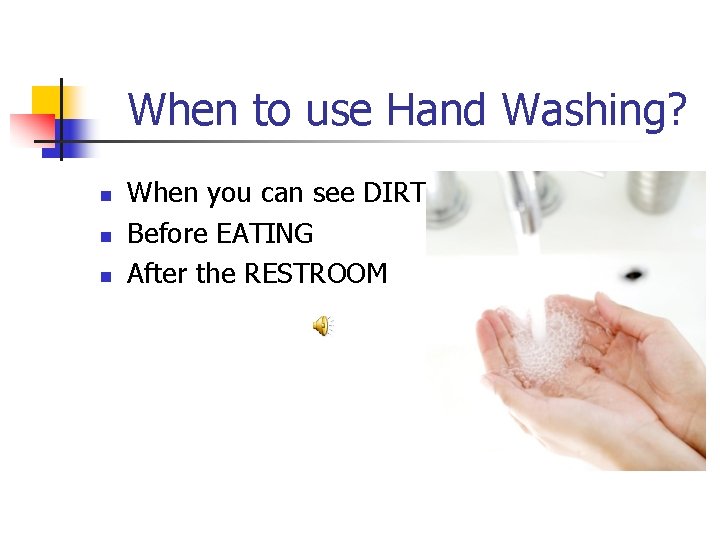 When to use Hand Washing?

- When you can see DIRT
- Before EATING
- After the RESTROOM